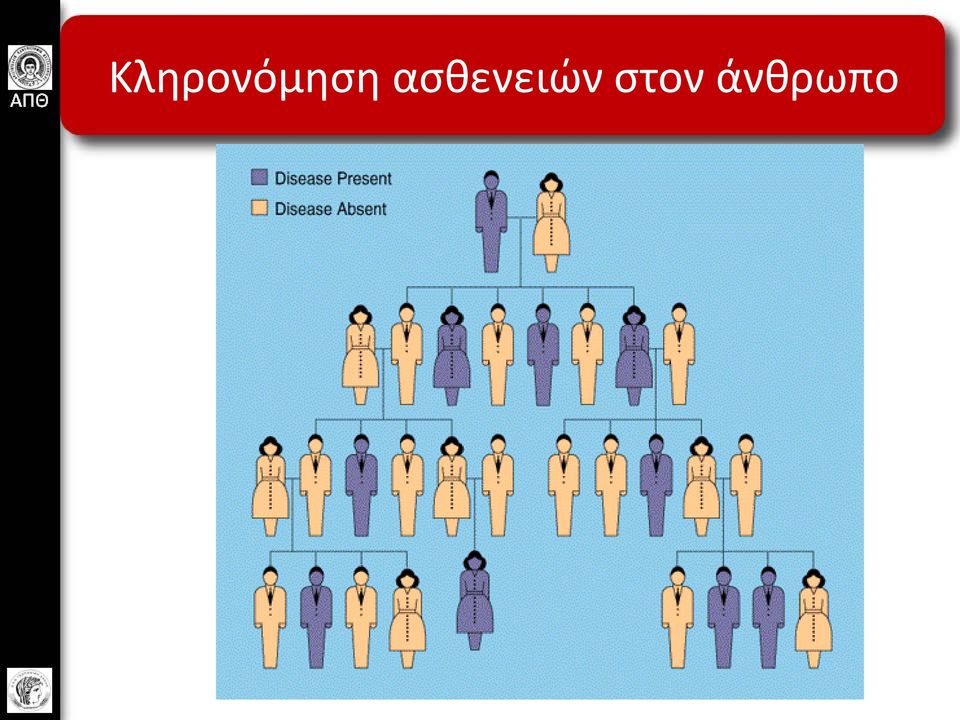 ΑΠΘ

Κληρονόμηση ασθενειών στον άνθρωπο

Disease Present
Disease Absent